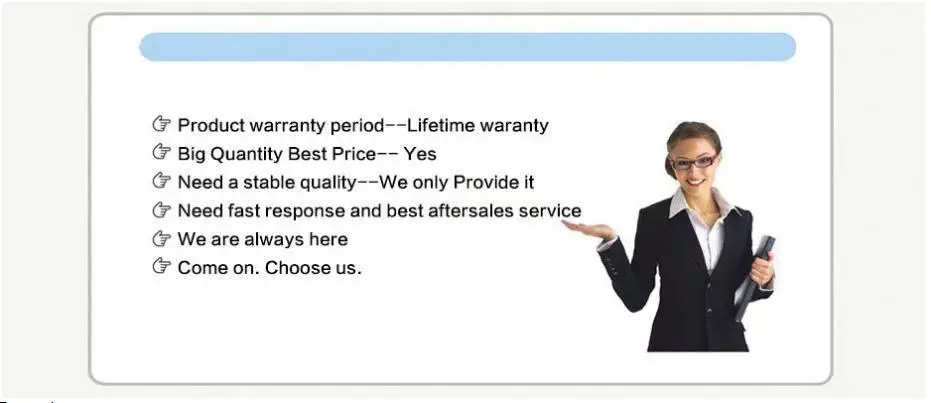 ☞ Product warranty period--Lifetime waranty
☞ Big Quantity Best Price-- Yes
☞ Need a stable quality--We only Provide it
☞ Need fast response and best aftersales service
☞ We are always here
☞ Come on. Choose us.